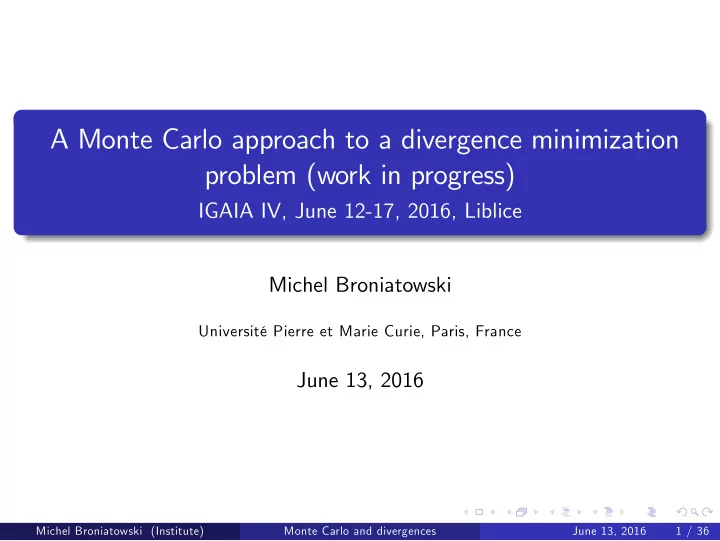 A Monte Carlo approach to a divergence minimization problem (work in progress)
IGAIA IV, June 12-17, 2016, Liblice

Michel Broniatowski

Université Pierre et Marie Curie, Paris, France

June 13, 2016

Michel Broniatowski (Institute) Monte Carlo and divergences June 13, 2016 1 / 36